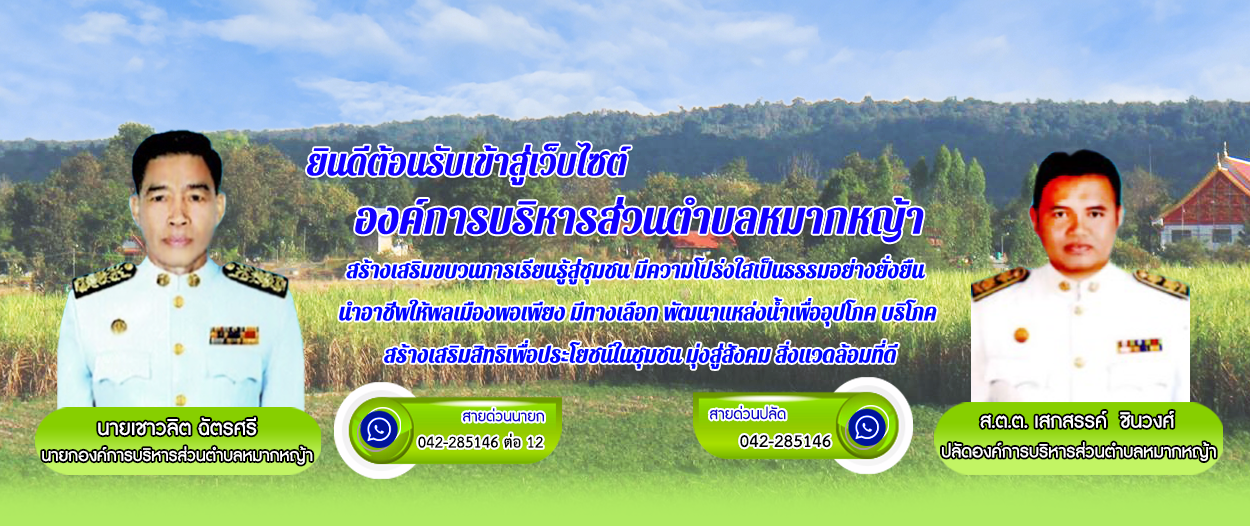 ยินดีต้อนรับเข้าสู่เว็บไซต์
องค์การบริหารส่วนตำบลหมากหญ้า

สร้างเสริมขบวนการเรียนรู้สู่ชุมชน มีความโปร่งใสเป็นธรรมอย่างยั่งยืน
นำอาชีพให้พลเมืองพอเพียง มีทางเลือก พัฒนาแหล่งน้ำเพื่ออุปโภค บริโภค
สร้างเสริมสิทธิเพื่อประโยชน์ในชุมชน มุ่งสู่สังคม สิ่งแวดล้อมที่ดี

นายเชาวลิต ฉัตรศรี
นายกองค์การบริหารส่วนตำบลหมากหญ้า

สายด่วนนายก
042-285146 ต่อ 12

สายด่วนปลัด
042-285146

ส.ต.ต. เสกสรรค์ ชินวงศ์
ปลัดองค์การบริหารส่วนตำบลหมากหญ้า